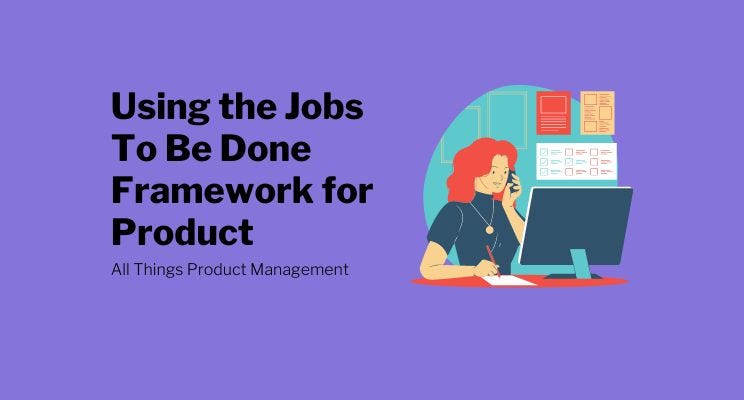 Using the Jobs To Be Done Framework for Product

All Things Product Management